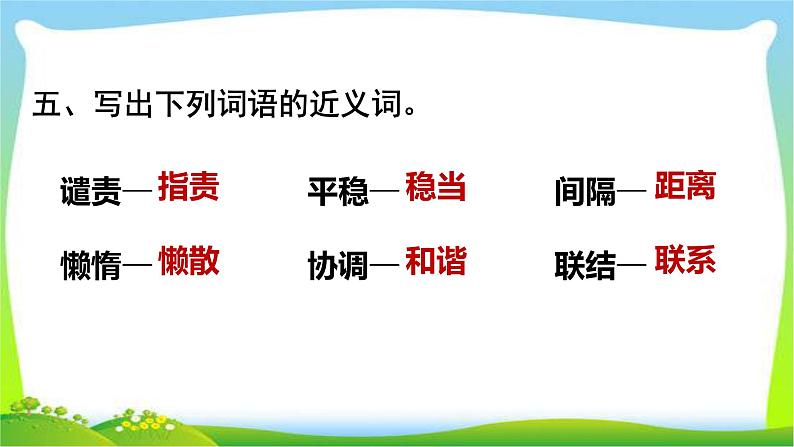 五、写出下列词语的近义词。

谴责— 指责　　平稳— 稳当　　间隔— 距离

懒惰— 懒散　　协调— 和谐　　联结— 联系